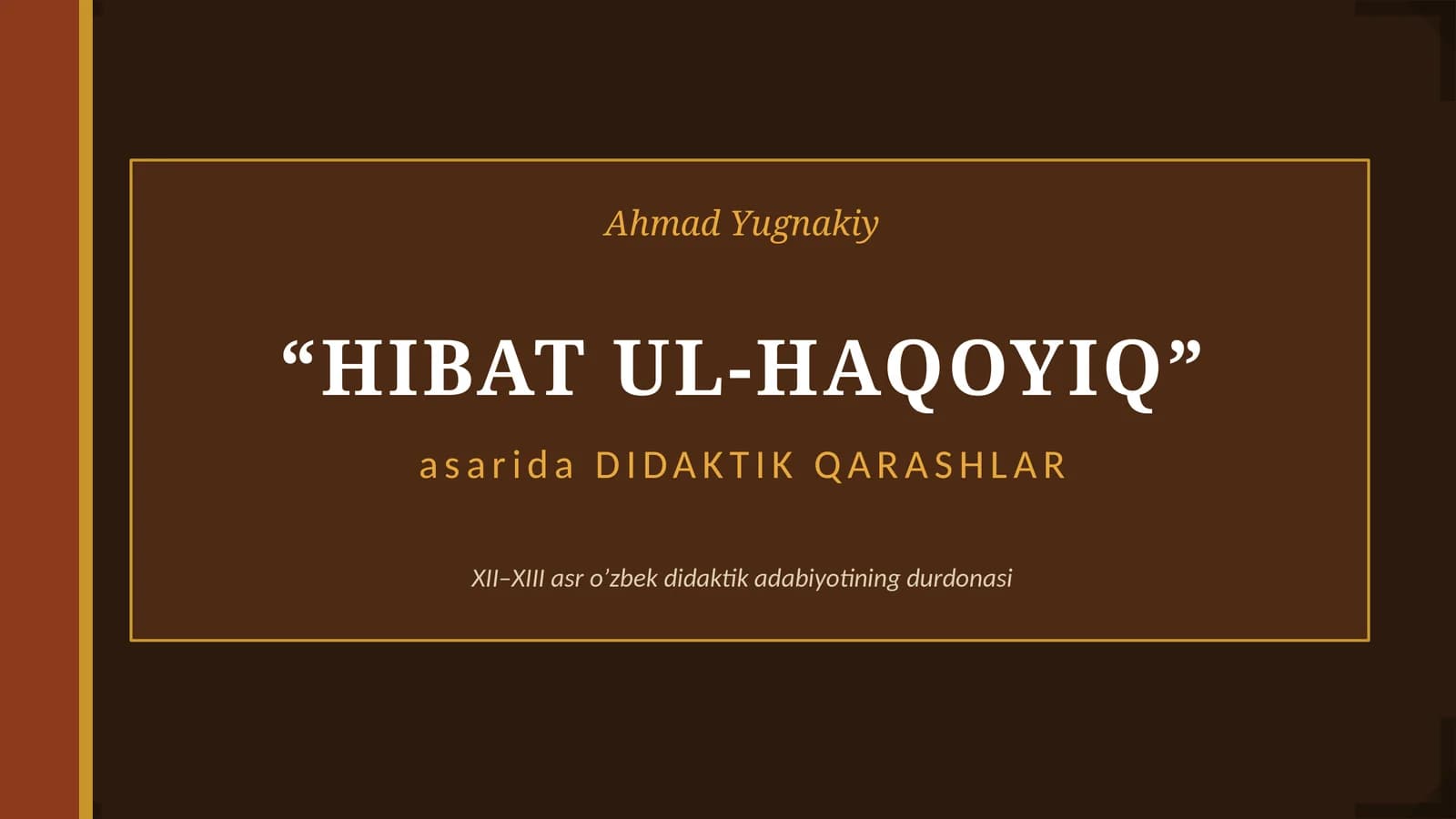 Ahmad Yugnakiy

“HIBAT UL-HAQOYIQ”

asarida DIDAKTIK QARASHLAR

XII–XIII asr o’zbek didaktik adabiyotining durdonasi